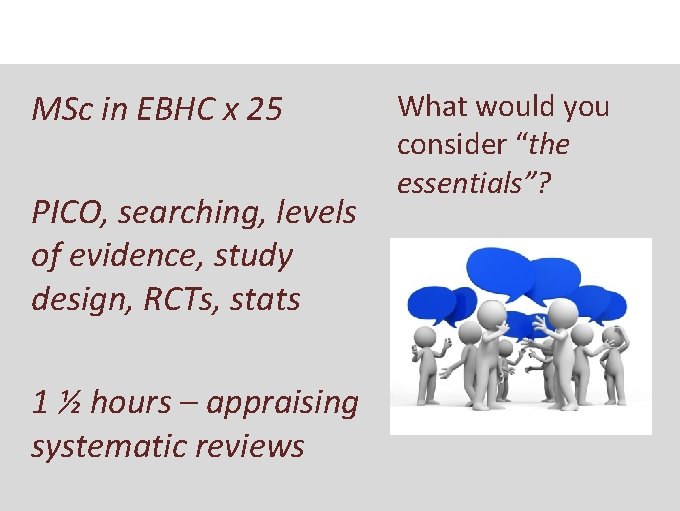 MSc in EBHC x 25

PICO, searching, levels of evidence, study design, RCTs, stats

1 ½ hours – appraising systematic reviews

What would you consider “the essentials”?